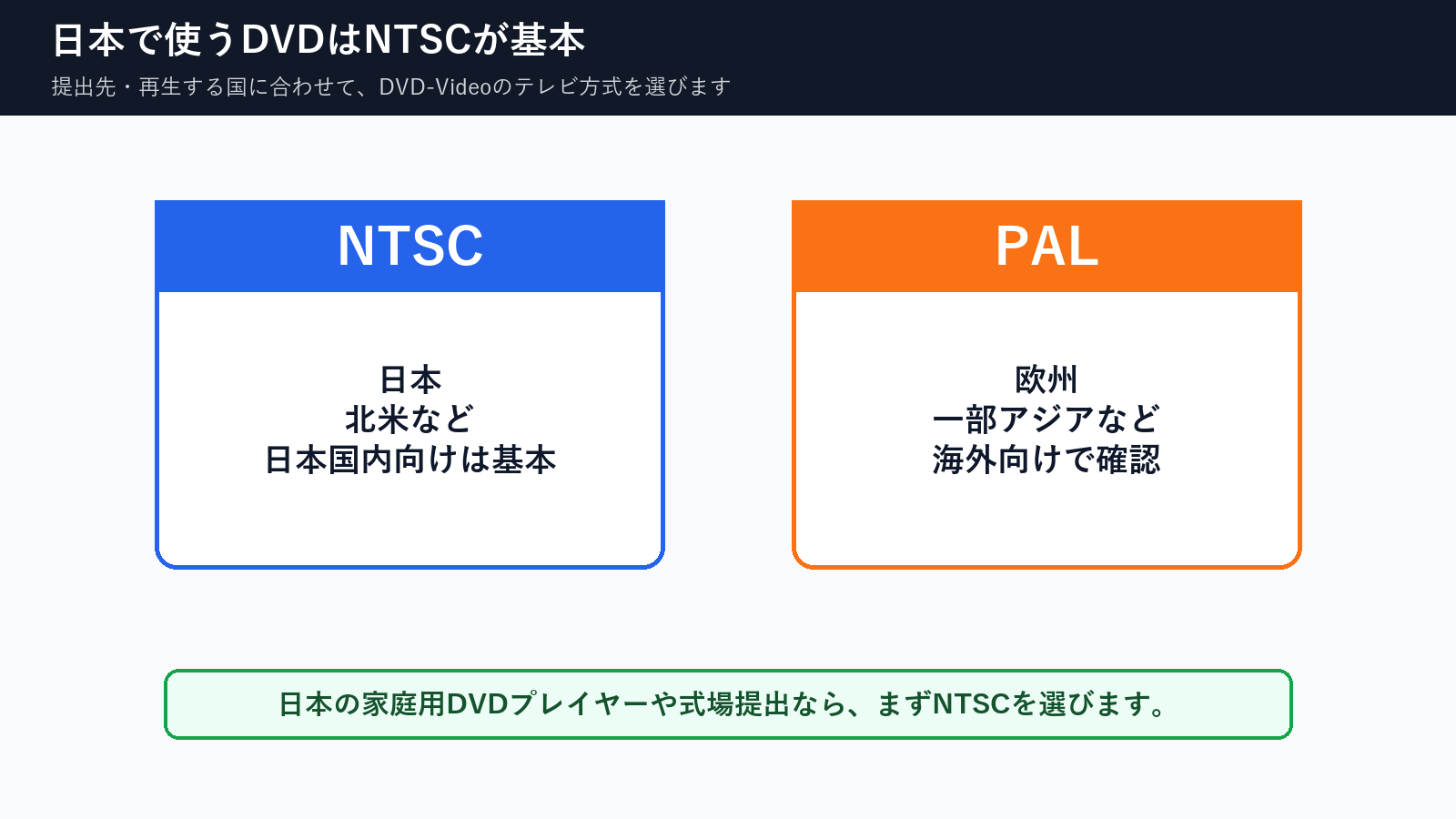 日本で使うDVDはNTSCが基本

提出先・再生する国に合わせて、DVD-Videoのテレビ方式を選びます

NTSC

日本
北米など
日本国内向けは基本

PAL

欧州
一部アジアなど
海外向けで確認

日本の家庭用DVDプレイヤーや式場提出なら、まずNTSCを選びます。